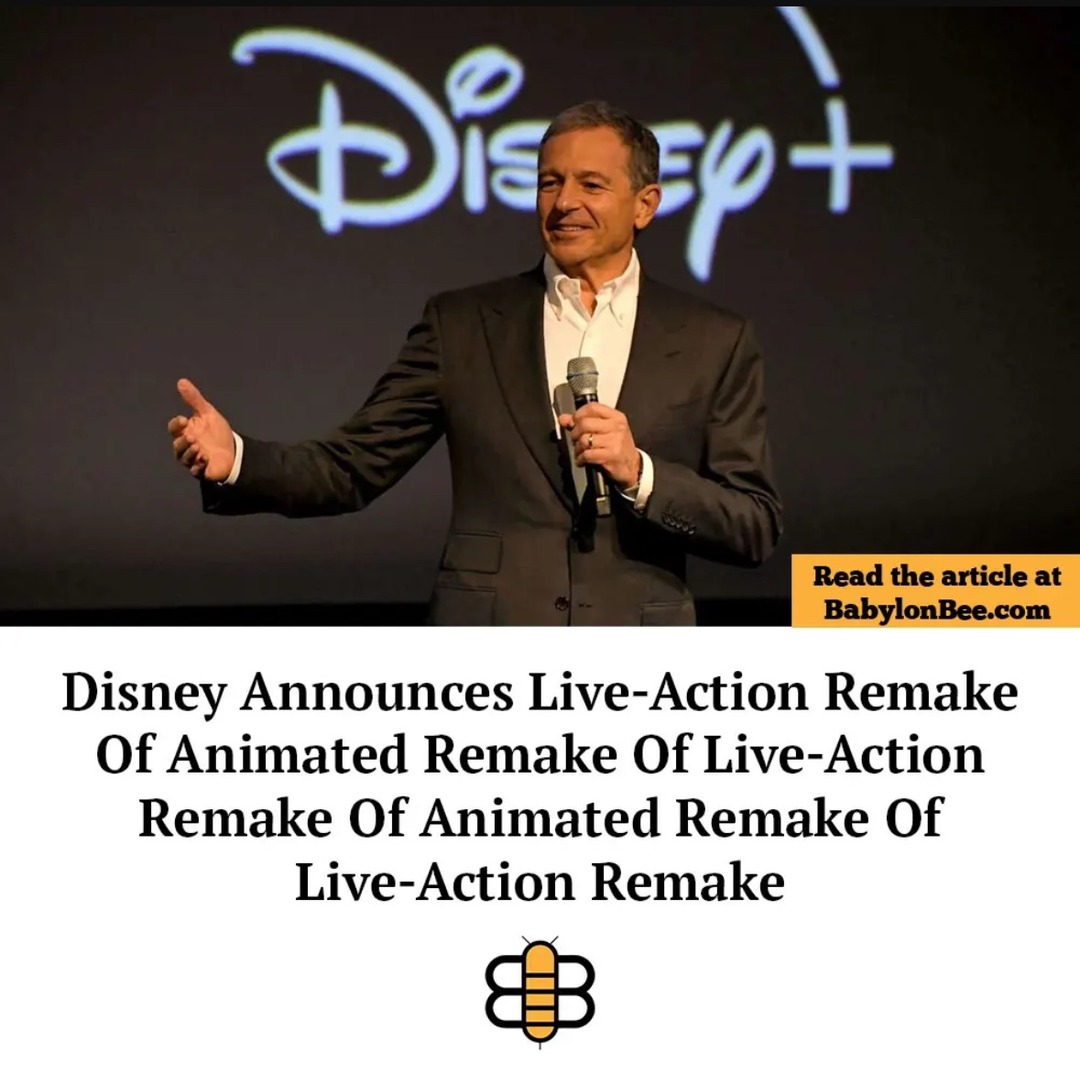 Disney+

Read the article at BabylonBee.com

Disney Announces Live-Action Remake Of Animated Remake Of Live-Action Remake Of Animated Remake Of Live-Action Remake